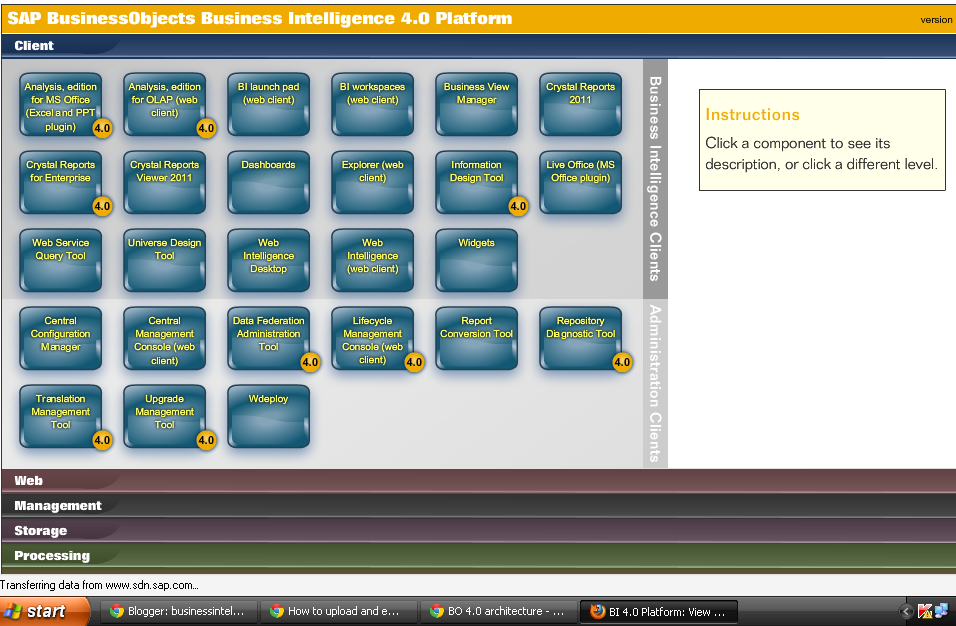 SAP BusinessObjects Business Intelligence 4.0 Platform

version

Client

Analysis, edition for MS Office (Excel and PPT plugin) 4.0

Analysis, edition for OLAP (web client) 4.0

BI launch pad (web client)

BI workspaces (web client)

Business View Manager

Crystal Reports 2011

Crystal Reports for Enterprise 4.0

Crystal Reports Viewer 2011

Dashboards

Explorer (web client)

Information Design Tool 4.0

Live Office (MS Office plugin)

Web Service Query Tool

Universe Design Tool

Web Intelligence Desktop

Web Intelligence (web client)

Widgets

Business Intelligence Clients

Central Configuration Manager

Central Management Console (web client)

Data Federation Administration Tool 4.0

Lifecycle Management Console (web client) 4.0

Report Conversion Tool

Repository Diagnostic Tool 4.0

Translation Management Tool 4.0

Upgrade Management Tool 4.0

Wdeploy

Administration Clients

Instructions

Click a component to see its description, or click a different level.

Web

Management

Storage

Processing

Transferring data from www.sdn.sap.com...

start

Blogger: businessintel...

How to upload and e...

BO 4.0 architecture - ...

BI 4.0 Platform: View ...